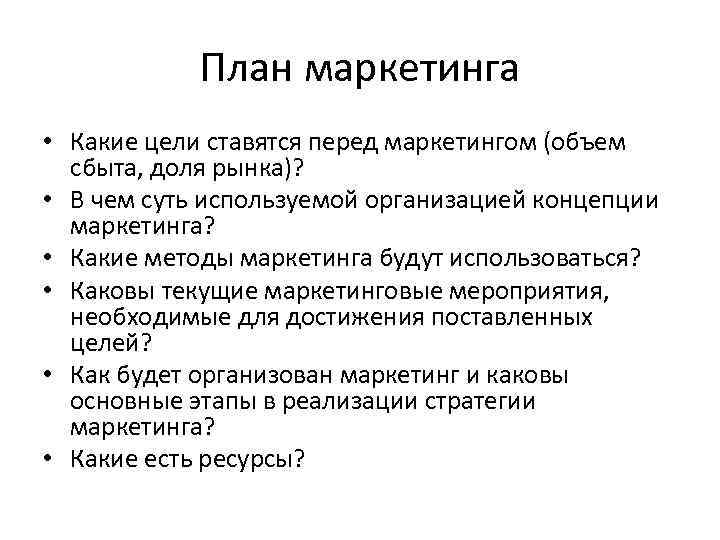 План маркетинга

• Какие цели ставятся перед маркетингом (объем сбыта, доля рынка)?
• В чем суть используемой организацией концепции маркетинга?
• Какие методы маркетинга будут использоваться?
• Каковы текущие маркетинговые мероприятия, необходимые для достижения поставленных целей?
• Как будет организован маркетинг и каковы основные этапы в реализации стратегии маркетинга?
• Какие есть ресурсы?